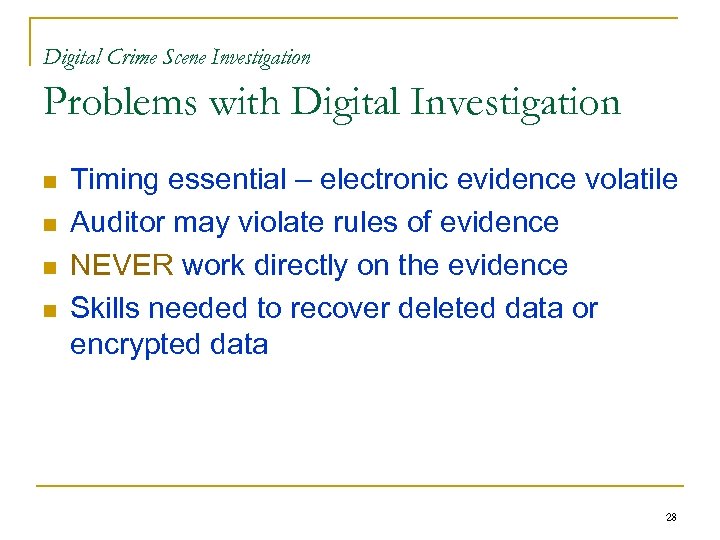 Digital Crime Scene Investigation

Problems with Digital Investigation

- Timing essential – electronic evidence volatile
- Auditor may violate rules of evidence
- NEVER work directly on the evidence
- Skills needed to recover deleted data or encrypted data

28